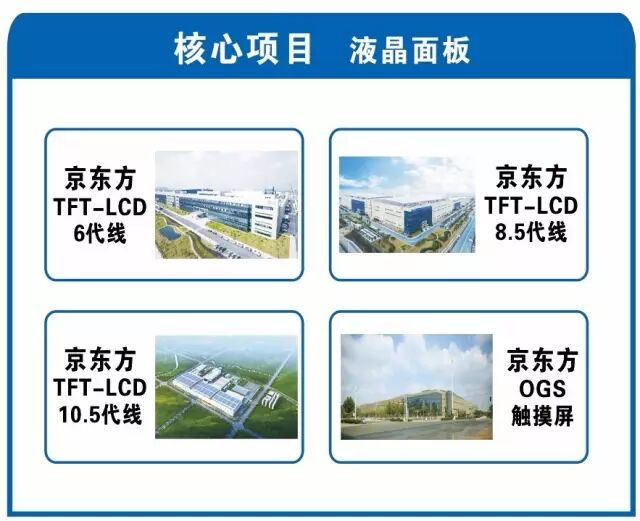 核心项目 液晶面板

京东方
TFT-LCD
6代线

京东方
TFT-LCD
8.5代线

京东方
TFT-LCD
10.5代线

京东方
OGS
触摸屏